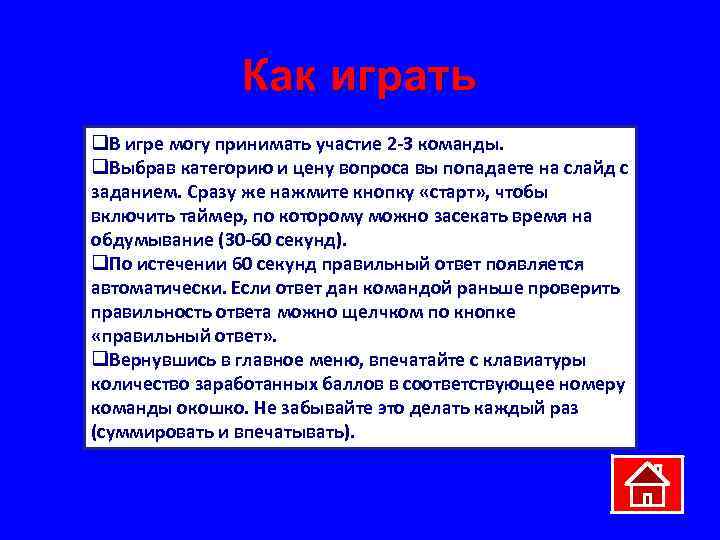 Как играть

❑В игре могу принимать участие 2-3 команды.
❑Выбрав категорию и цену вопроса вы попадаете на слайд с заданием. Сразу же нажмите кнопку «старт», чтобы включить таймер, по которому можно засекать время на обдумывание (30-60 секунд).
❑По истечении 60 секунд правильный ответ появляется автоматически. Если ответ дан командой раньше проверить правильность ответа можно щелчком по кнопке «правильный ответ».
❑Вернувшись в главное меню, впечатайте с клавиатуры количество заработанных баллов в соответствующее номеру команды окошко. Не забывайте это делать каждый раз (суммировать и впечатывать).